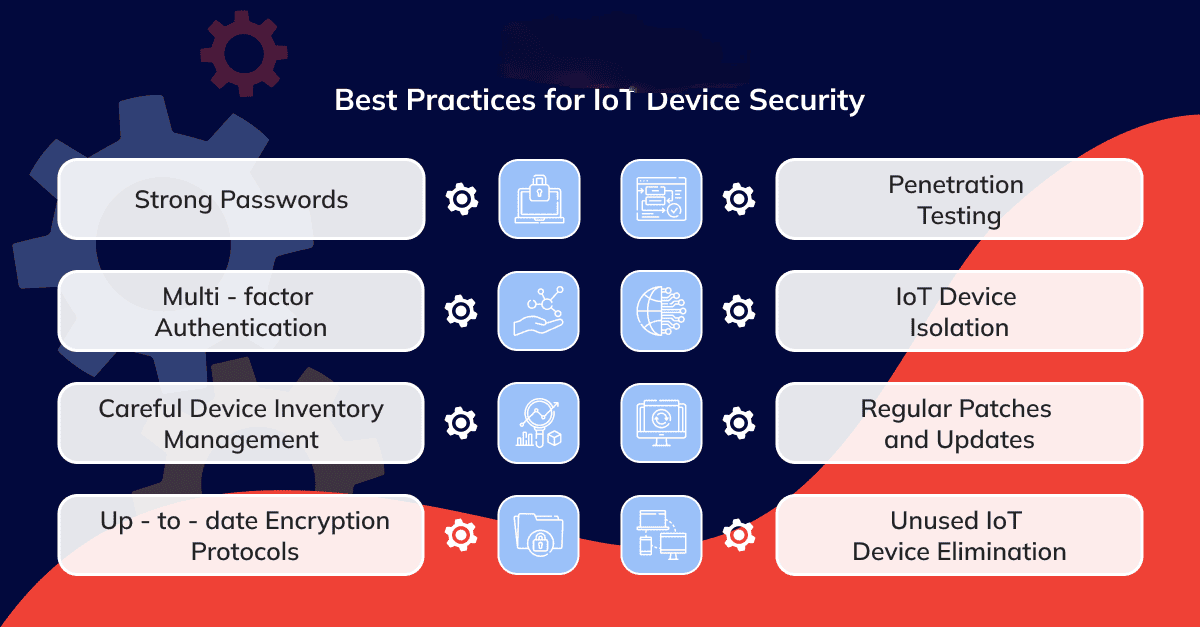 Best Practices for IoT Device Security

Strong Passwords

Multi - factor Authentication

Careful Device Inventory Management

Up - to - date Encryption Protocols

Penetration Testing

IoT Device Isolation

Regular Patches and Updates

Unused IoT Device Elimination